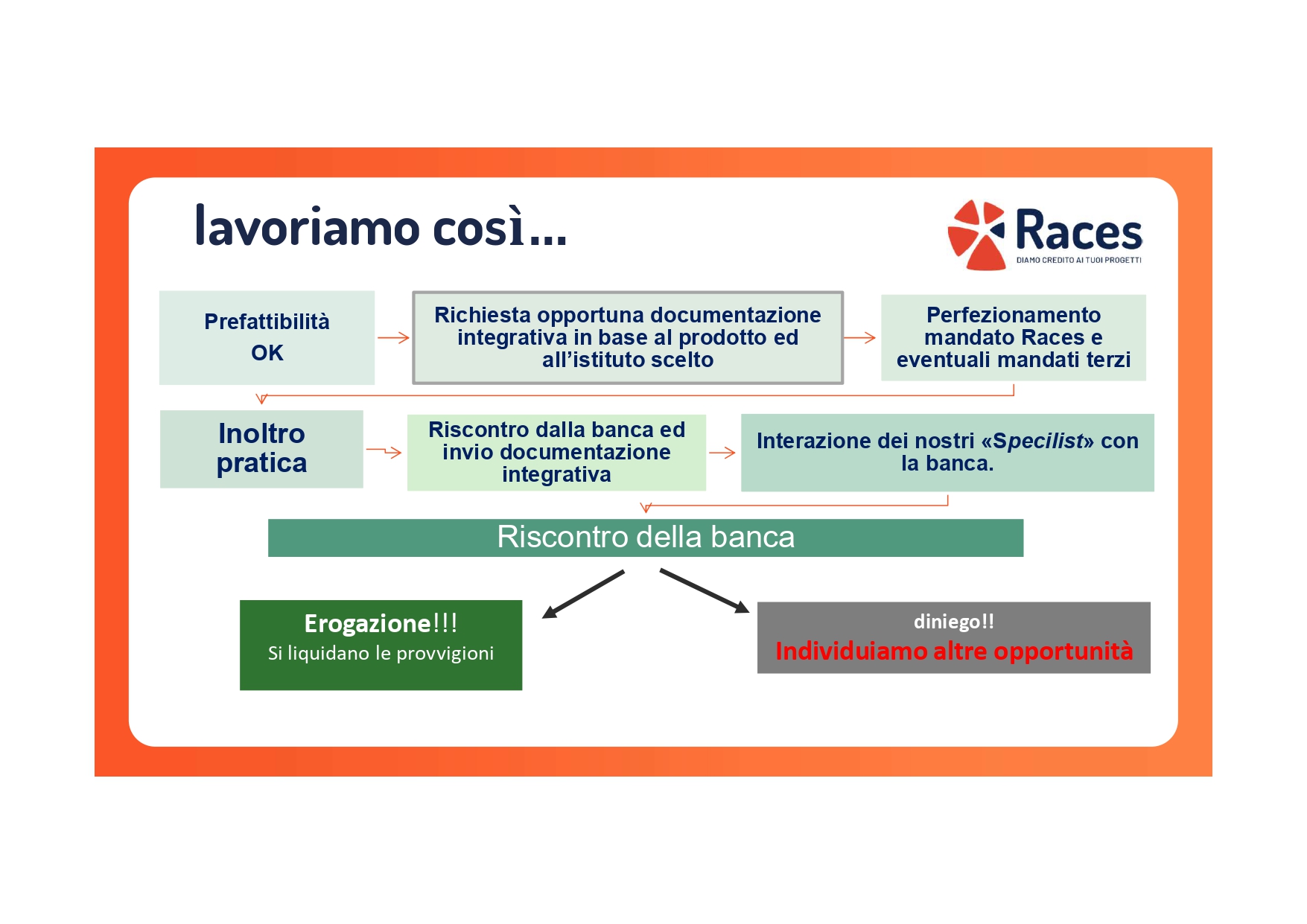 lavoriamo così...

Races
DIAMO CREDITO AI TUOI PROGETTI

Prefattibilità
OK

Richiesta opportuna documentazione integrativa in base al prodotto ed all'istituto scelto

Perfezionamento mandato Races e eventuali mandati terzi

Inoltro pratica

Riscontro dalla banca ed invio documentazione integrativa

Interazione dei nostri «Specilist» con la banca.

Riscontro della banca

Erogazione!!!
Si liquidano le provvigioni

diniego!!
Individuiamo altre opportunità